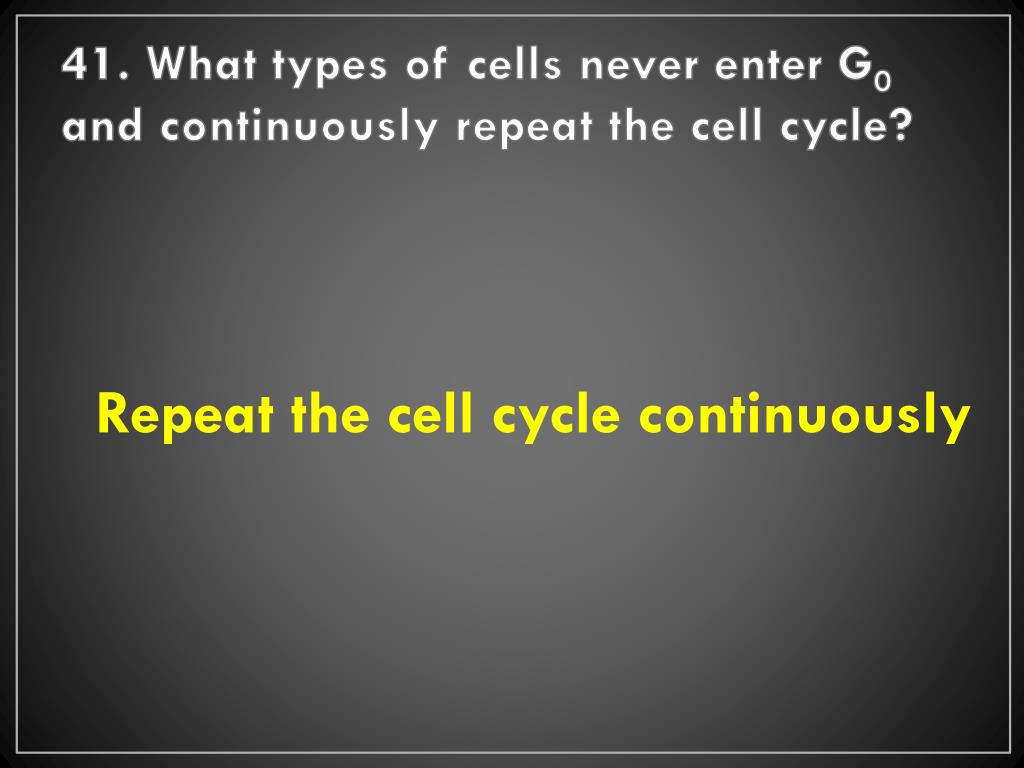 41. What types of cells never enter $G_0$ and continuously repeat the cell cycle?

Repeat the cell cycle continuously